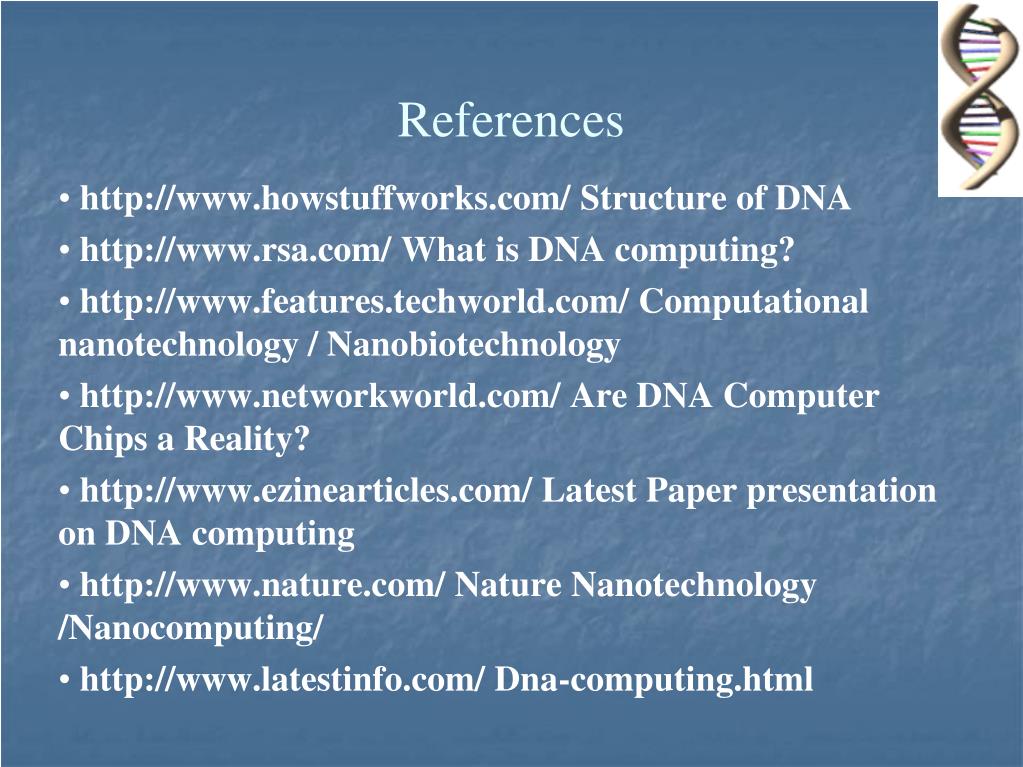 References

• http://www.howstuffworks.com/ Structure of DNA

• http://www.rsa.com/ What is DNA computing?

• http://www.features.techworld.com/ Computational nanotechnology / Nanobiotechnology

• http://www.networkworld.com/ Are DNA Computer Chips a Reality?

• http://www.ezinearticles.com/ Latest Paper presentation on DNA computing

• http://www.nature.com/ Nature Nanotechnology /Nanocomputing/

• http://www.latestinfo.com/ Dna-computing.html